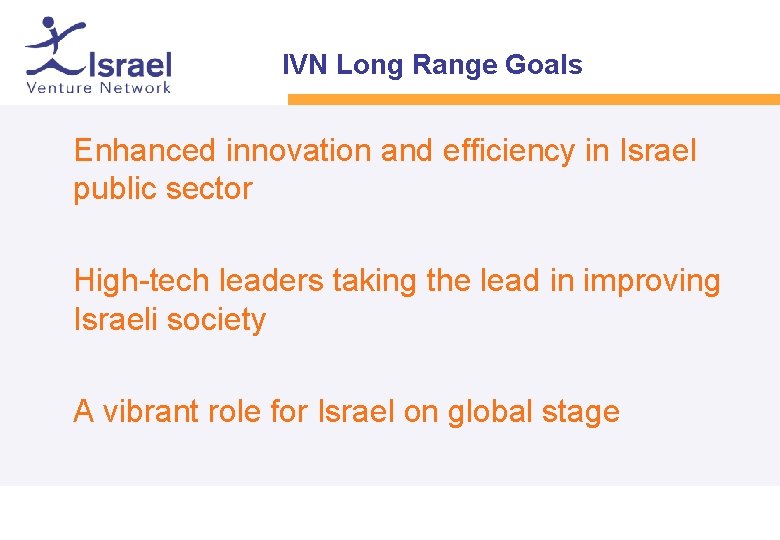 Israel
Venture Network

IVN Long Range Goals

Enhanced innovation and efficiency in Israel public sector

High-tech leaders taking the lead in improving Israeli society

A vibrant role for Israel on global stage